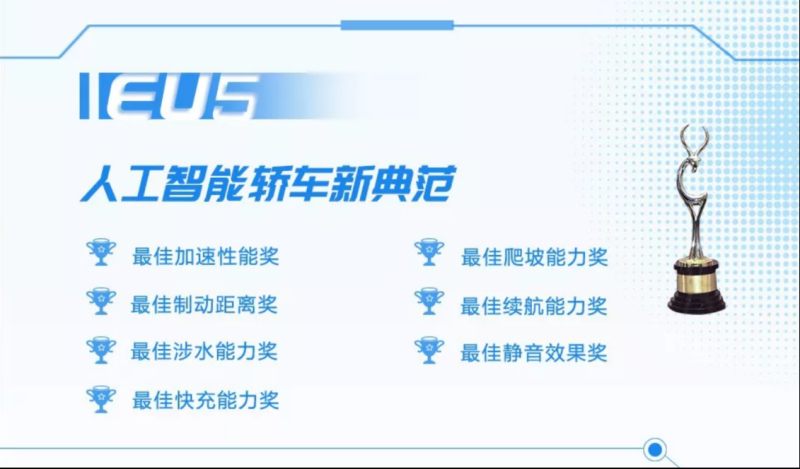 EU5

人工智能轿车新典范

最佳加速性能奖

最佳制动距离奖

最佳涉水能力奖

最佳快充能力奖

最佳爬坡能力奖

最佳续航能力奖

最佳静音效果奖